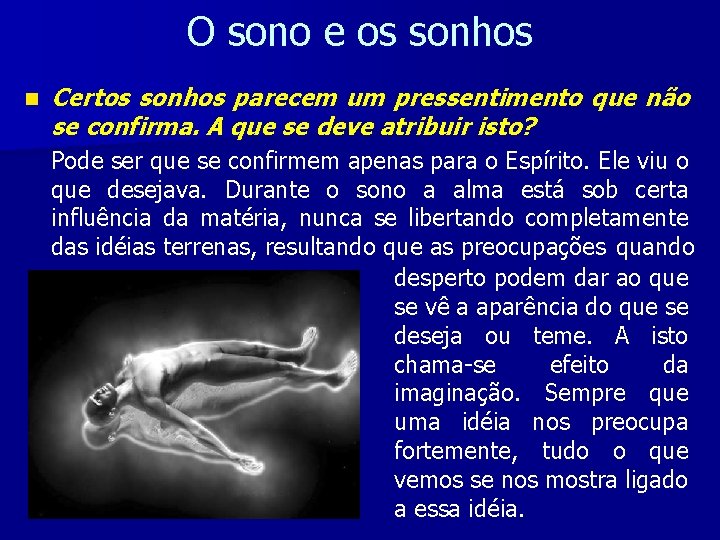 O sono e os sonhos

Certos sonhos parecem um pressentimento que não se confirma. A que se deve atribuir isto?

Pode ser que se confirmem apenas para o Espírito. Ele viu o que desejava. Durante o sono a alma está sob certa influência da matéria, nunca se libertando completamente das idéias terrenas, resultando que as preocupações quando desperto podem dar ao que se vê a aparência do que se deseja ou teme. A isto chama-se efeito da imaginação. Sempre que uma idéia nos preocupa fortemente, tudo o que vemos se nos mostra ligado a essa idéia.